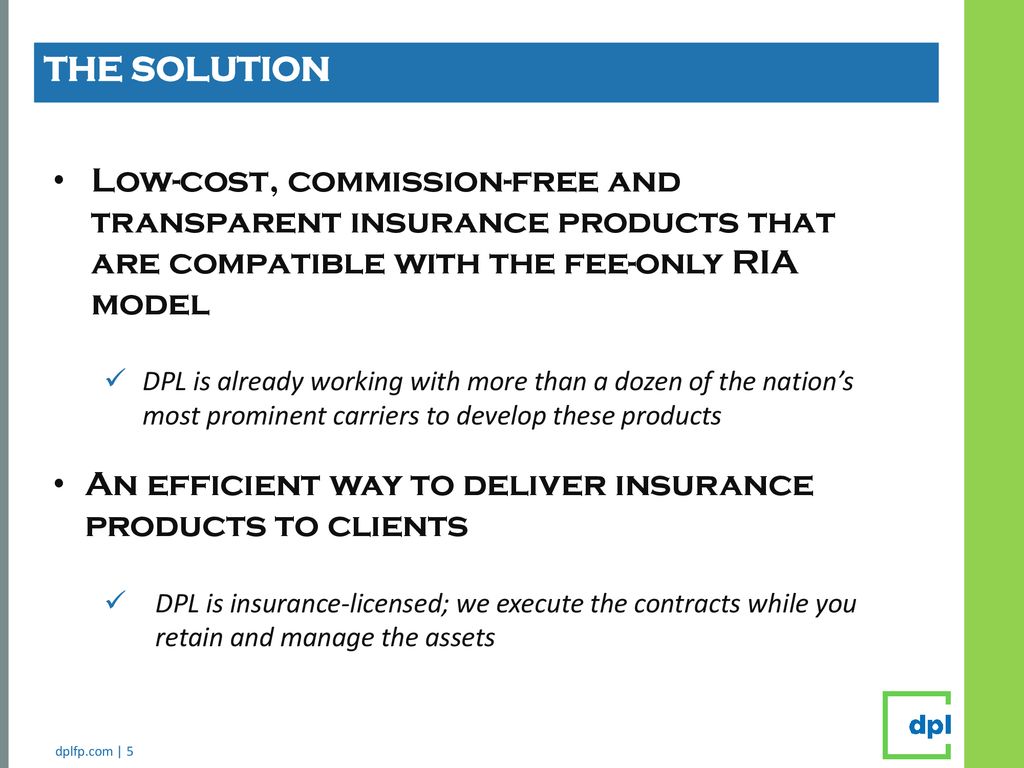 THE SOLUTION

• Low-cost, commission-free and transparent insurance products that are compatible with the fee-only RIA model

✓ DPL is already working with more than a dozen of the nation's most prominent carriers to develop these products

• An efficient way to deliver insurance products to clients

✓ DPL is insurance-licensed; we execute the contracts while you retain and manage the assets

dplfp.com | 5

dpl